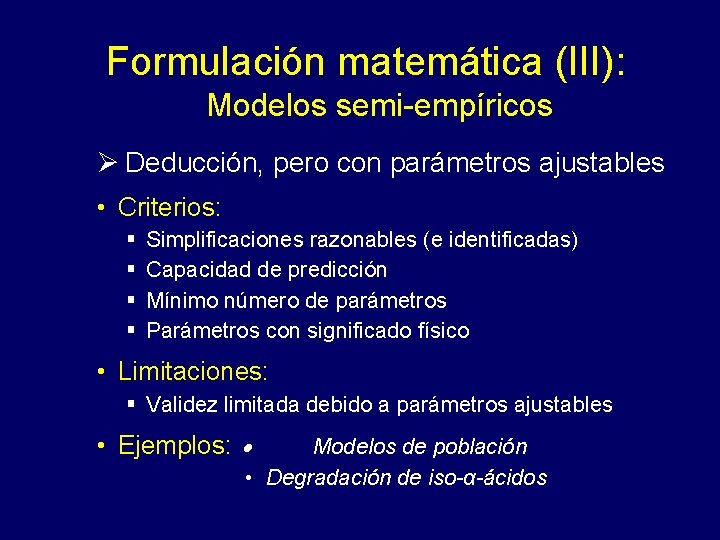 Formulación matemática (III):
Modelos semi-empíricos

➢ Deducción, pero con parámetros ajustables

• Criterios:
▪ Simplificaciones razonables (e identificadas)
▪ Capacidad de predicción
▪ Mínimo número de parámetros
▪ Parámetros con significado físico

• Limitaciones:
▪ Validez limitada debido a parámetros ajustables

• Ejemplos: • Modelos de población
• Degradación de iso-α-ácidos